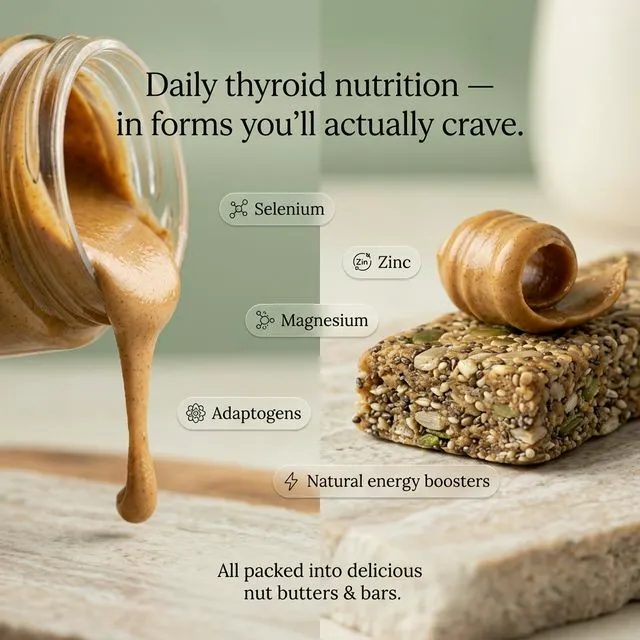 Daily thyroid nutrition — in forms you'll actually crave.

Selenium

Zin Zinc

Magnesium

Adaptogens

Natural energy boosters

All packed into delicious nut butters & bars.